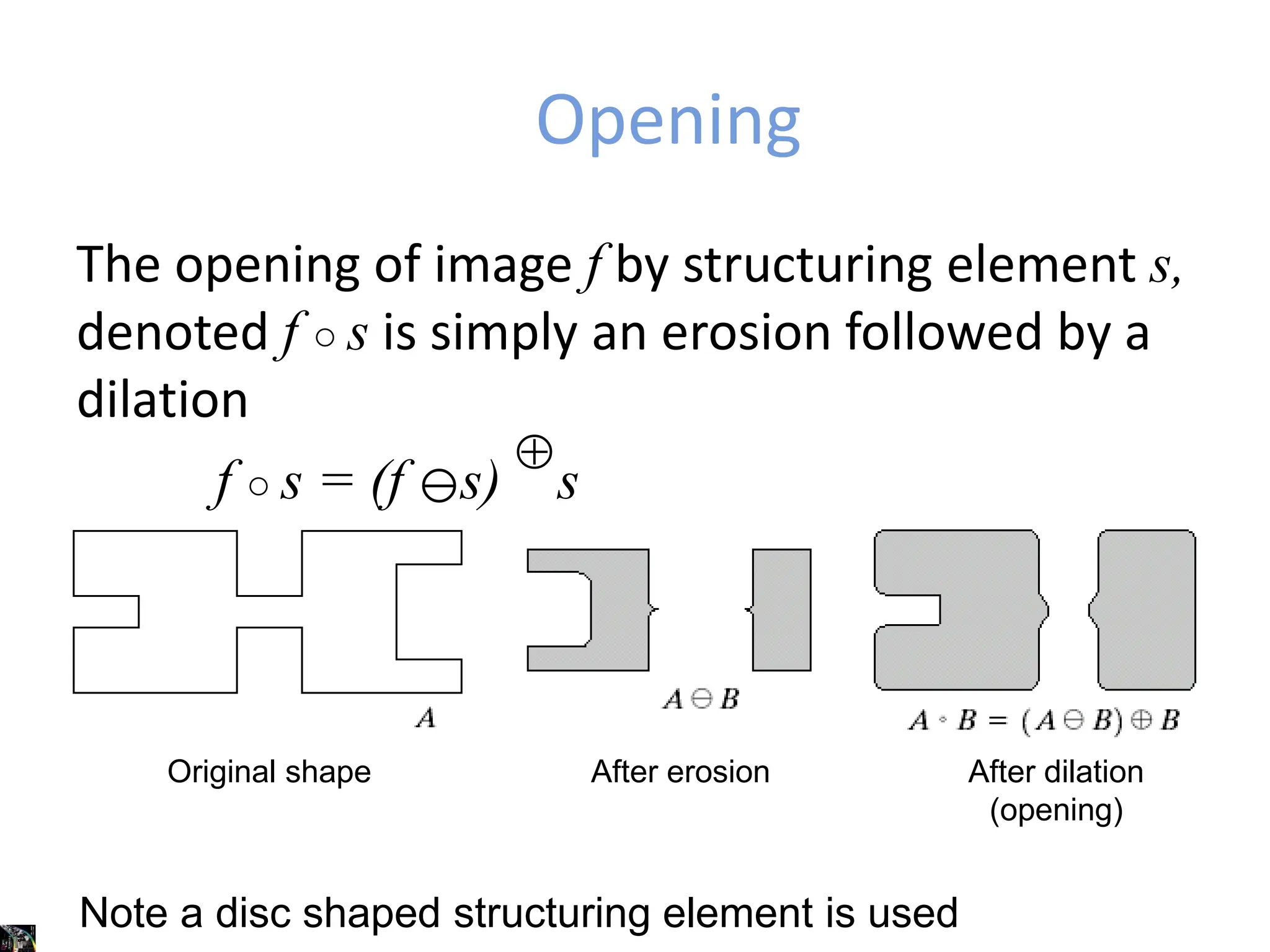 Opening

The opening of image $f$ by structuring element $s$, denoted $f \circ s$ is simply an erosion followed by a dilation

$f \circ s = (f \ominus s) \oplus s$

$A$

$A \ominus B$

$A \circ B = (A \ominus B) \oplus B$

Original shape

After erosion

After dilation (opening)

Note a disc shaped structuring element is used